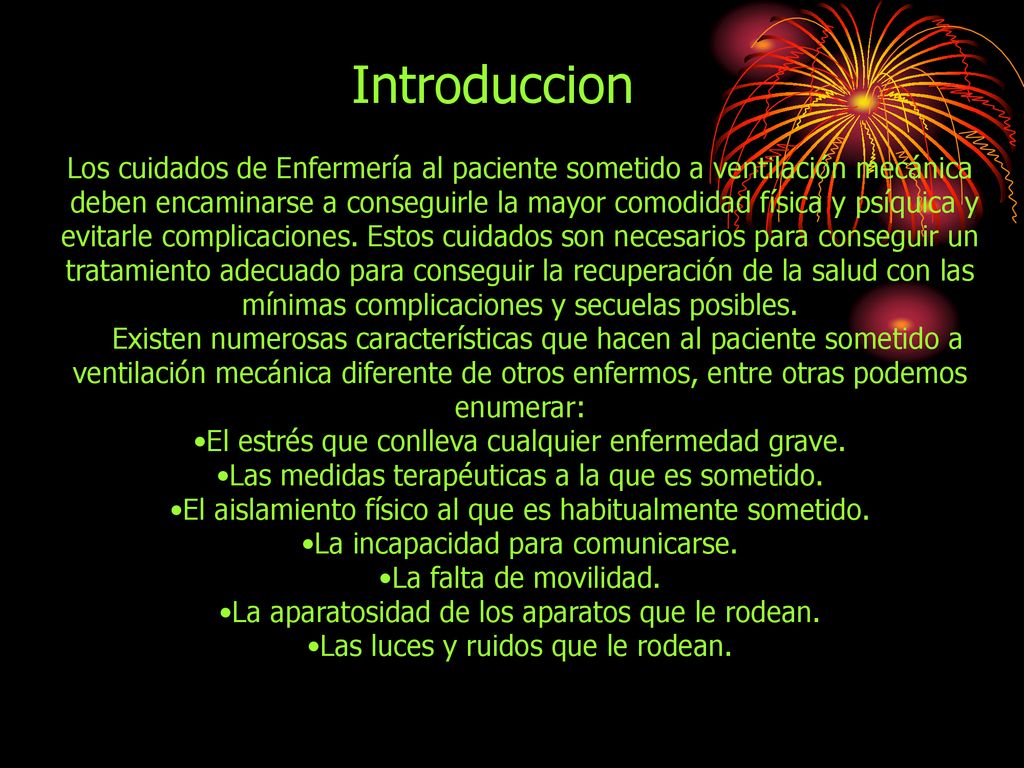 Introduccion

Los cuidados de Enfermería al paciente sometido a ventilación mecánica deben encaminarse a conseguirle la mayor comodidad física y psíquica y evitarle complicaciones. Estos cuidados son necesarios para conseguir un tratamiento adecuado para conseguir la recuperación de la salud con las mínimas complicaciones y secuelas posibles.

Existen numerosas características que hacen al paciente sometido a ventilación mecánica diferente de otros enfermos, entre otras podemos enumerar:

•El estrés que conlleva cualquier enfermedad grave.
•Las medidas terapéuticas a la que es sometido.
•El aislamiento físico al que es habitualmente sometido.
•La incapacidad para comunicarse.
•La falta de movilidad.
•La aparatosidad de los aparatos que le rodean.
•Las luces y ruidos que le rodean.